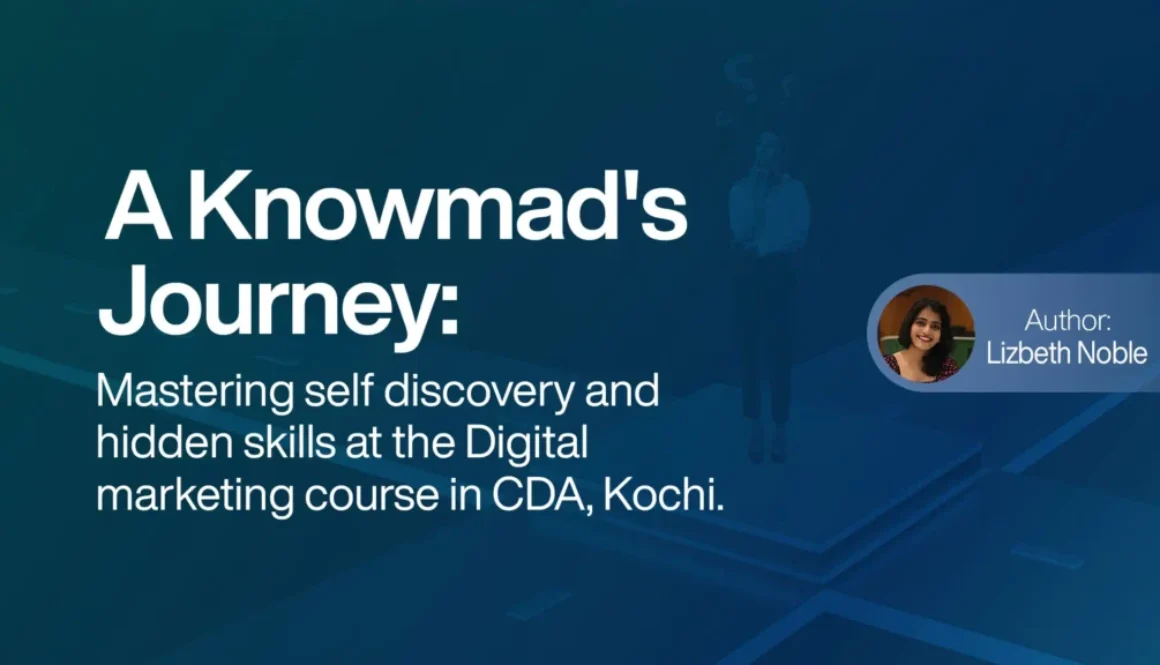 A Knowmad's Journey:

Mastering self discovery and hidden skills at the Digital marketing course in CDA, Kochi.

Author:
Lizbeth Noble